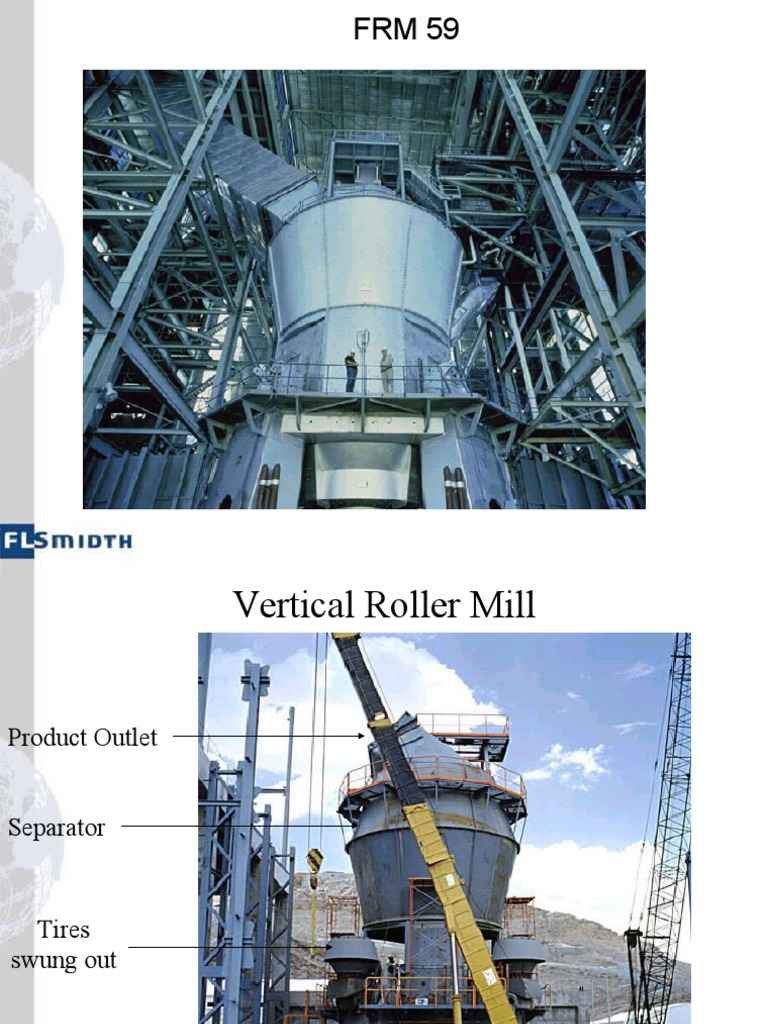 FRM 59

FLSMIDTH

Vertical Roller Mill

Product Outlet

Separator

Tires swung out